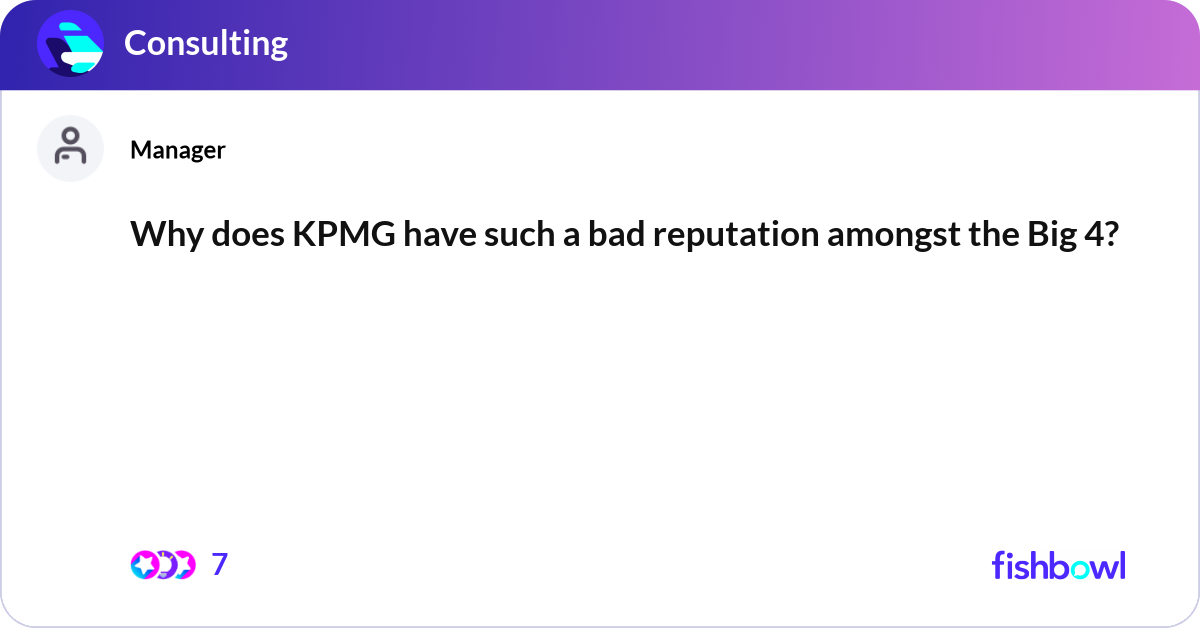 Consulting

Manager

Why does KPMG have such a bad reputation amongst the Big 4?

7

fishbowl